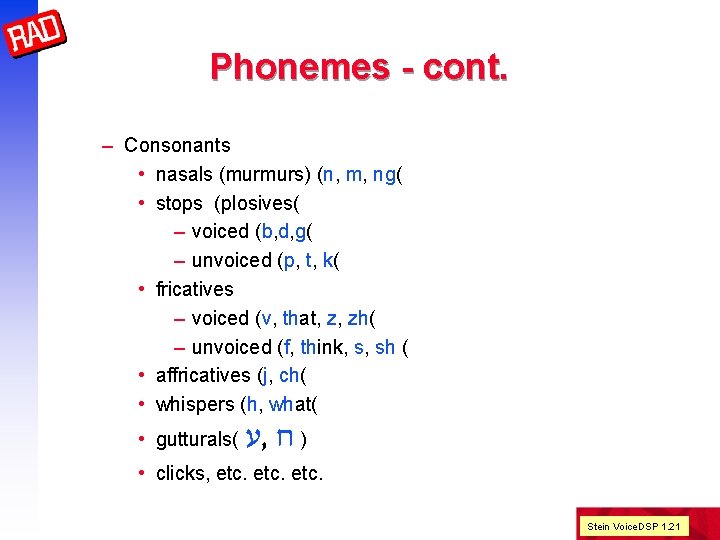 RAD

Phonemes - cont.

– Consonants
• nasals (murmurs) (n, m, ng(
• stops (plosives(
– voiced (b,d,g(
– unvoiced (p, t, k(
• fricatives
– voiced (v, that, z, zh(
– unvoiced (f, think, s, sh (
• affricatives (j, ch(
• whispers (h, what(
• gutturals( ע, ח )
• clicks, etc. etc. etc.

Stein VoiceDSP 1.21